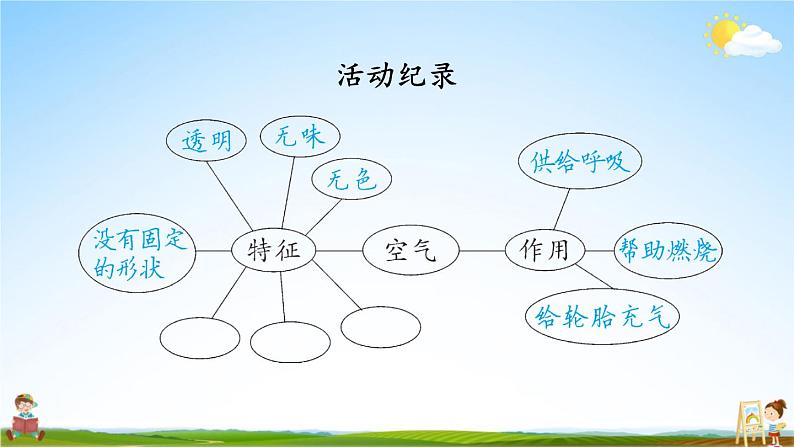 活动纪录

透明

无味

无色

没有固定的形状

特征

空气

作用

供给呼吸

帮助燃烧

给轮胎充气